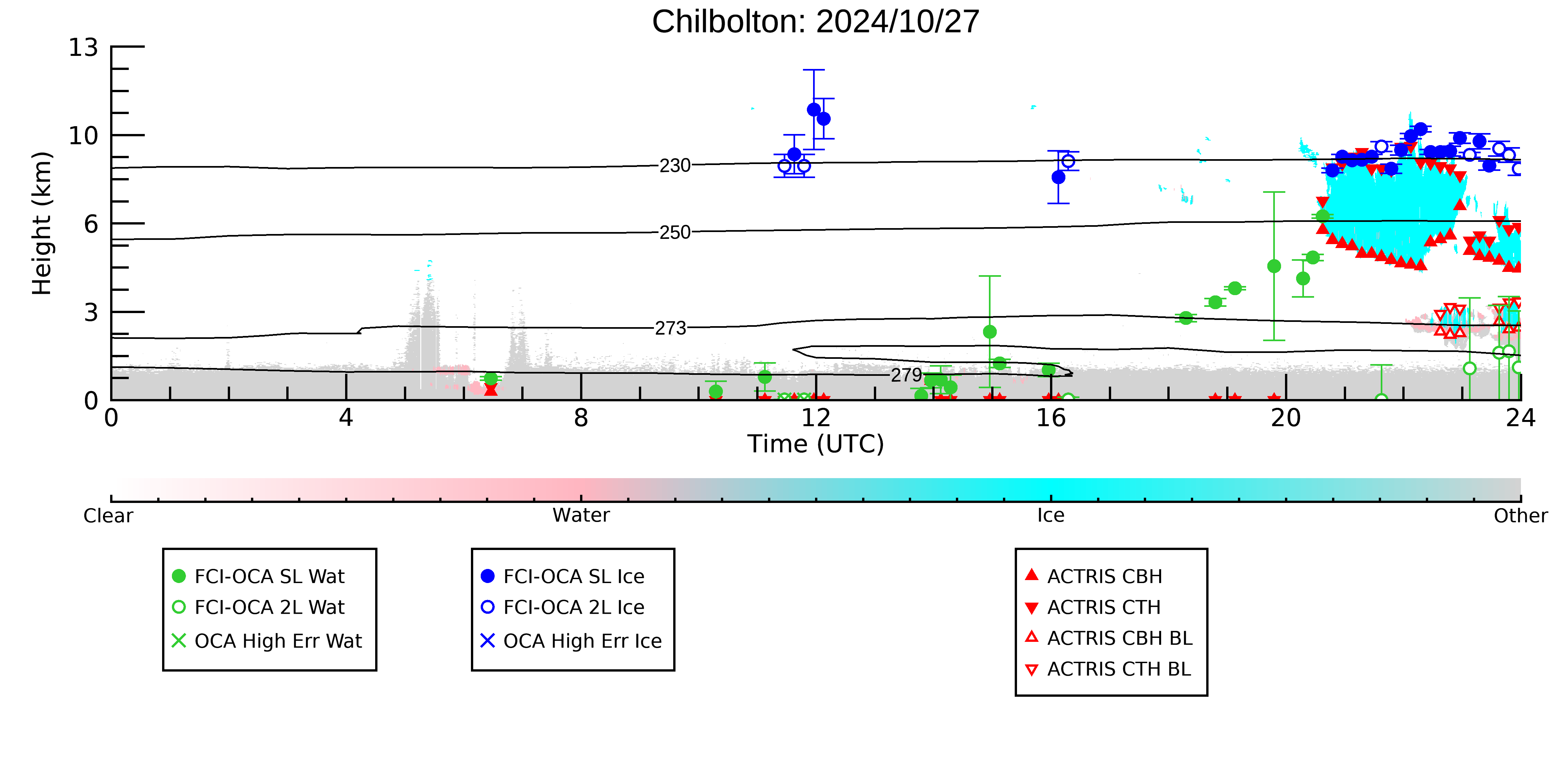 Chilbolton: 2024/10/27

Height (km)

13
10
6
3
0

230
250
273
279

0
4
8
12
16
20
24

Time (UTC)

Clear
Water
Ice
Other

FCI-OCA SL Wat
FCI-OCA 2L Wat
OCA High Err Wat

FCI-OCA SL Ice
FCI-OCA 2L Ice
OCA High Err Ice

ACTRIS CBH
ACTRIS CTH
ACTRIS CBH BL
ACTRIS CTH BL